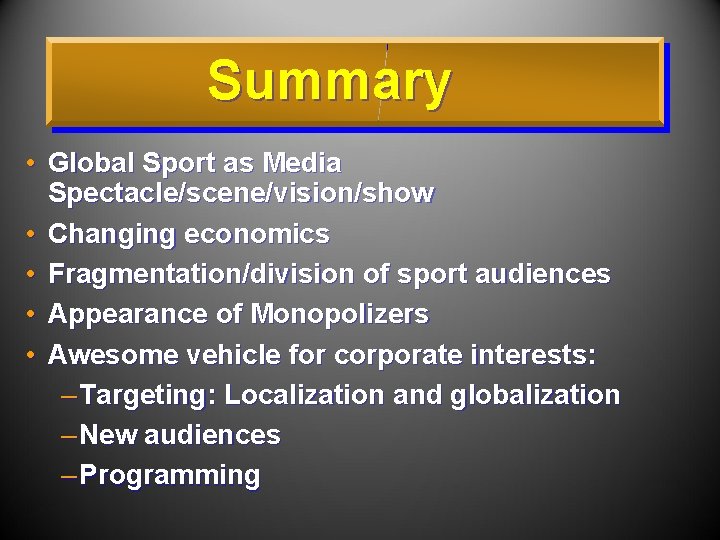 Summary

• Global Sport as Media Spectacle/scene/vision/show
• Changing economics
• Fragmentation/division of sport audiences
• Appearance of Monopolizers
• Awesome vehicle for corporate interests:
– Targeting: Localization and globalization
– New audiences
– Programming